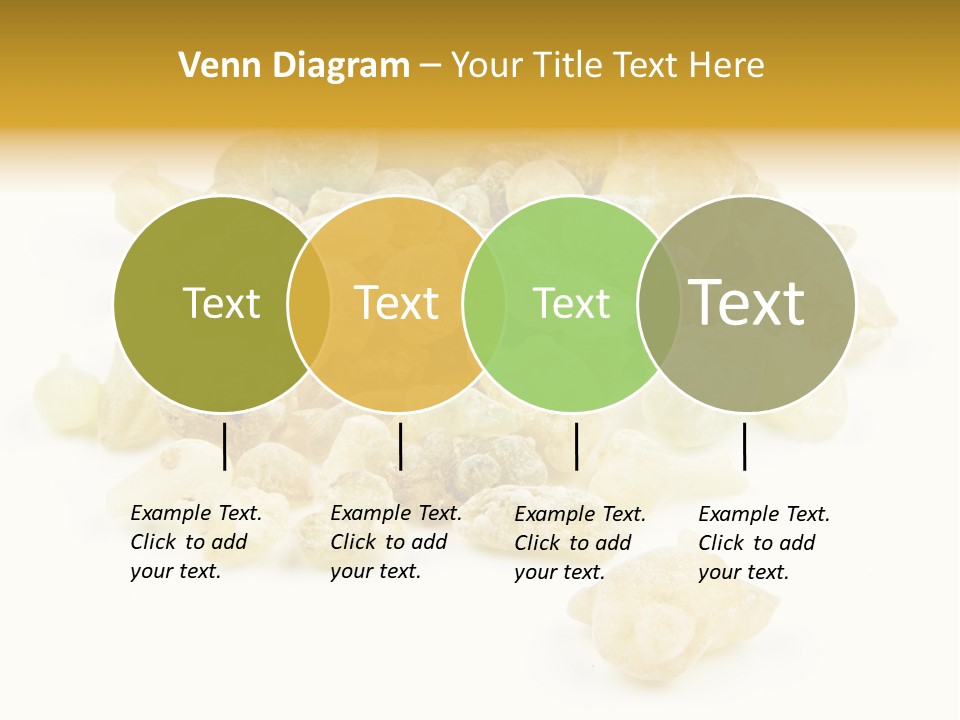 Venn Diagram – Your Title Text Here

Text

Text

Text

Text

Example Text. Click to add your text.

Example Text. Click to add your text.

Example Text. Click to add your text.

Example Text. Click to add your text.